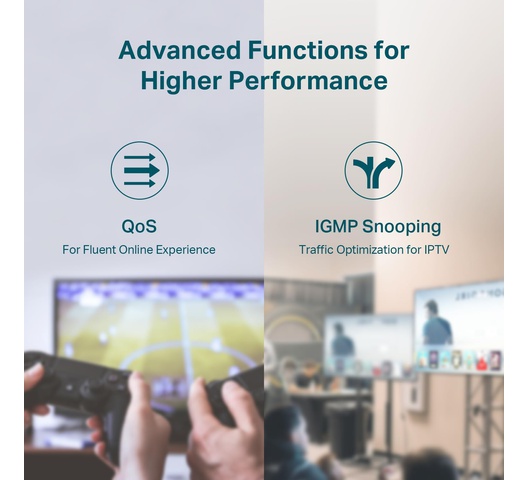 Advanced Functions for Higher Performance

QoS
For Fluent Online Experience

IGMP Snooping
Traffic Optimization for IPTV